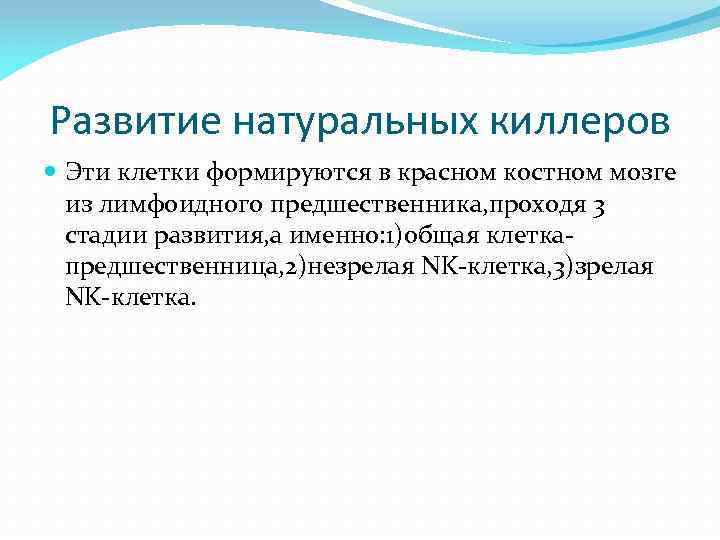 Развитие натуральных киллеров

Эти клетки формируются в красном костном мозге из лимфоидного предшественника,проходя 3 стадии развития,а именно:1)общая клетка-предшественница,2)незрелая NK-клетка,3)зрелая NK-клетка.